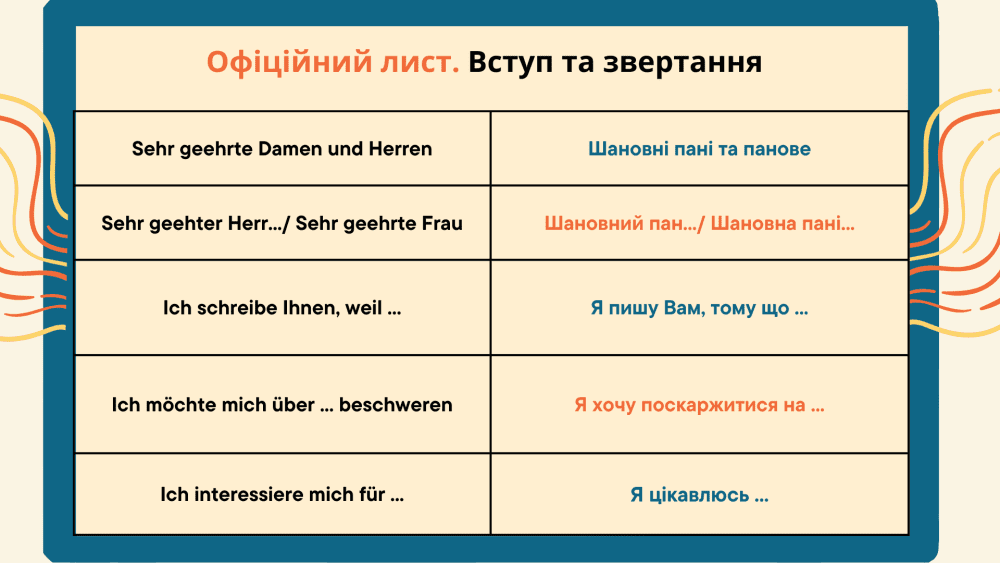 Офіційний лист. Вступ та звертання

| Sehr geehrte Damen und Herren | Шановні пані та панове |
|---|---|
| Sehr geehter Herr…/ Sehr geehrte Frau | Шановний пан…/ Шановна пані… |
| Ich schreibe Ihnen, weil … | Я пишу Вам, тому що … |
| Ich möchte mich über … beschweren | Я хочу поскаржитися на … |
| Ich interessiere mich für … | Я цікавлюсь … |